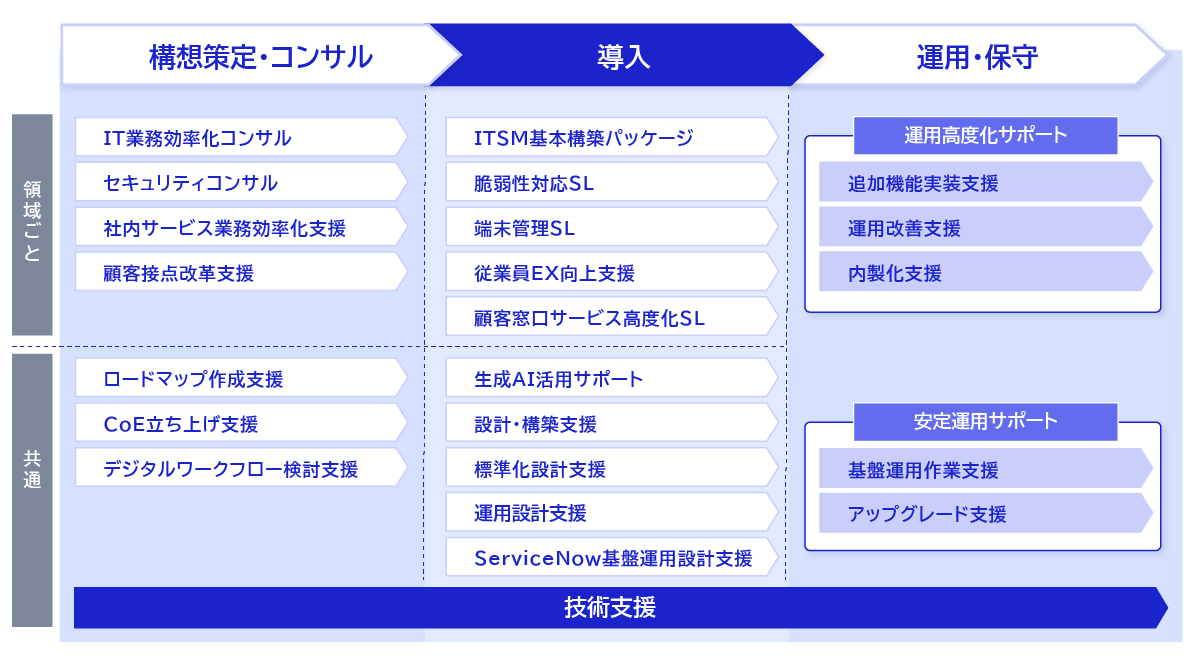 構想策定・コンサル

導入

運用・保守

領域ごと

IT業務効率化コンサル
セキュリティコンサル
社内サービス業務効率化支援
顧客接点改革支援

ITSM基本構築パッケージ
脆弱性対応SL
端末管理SL
従業員EX向上支援
顧客窓口サービス高度化SL

運用高度化サポート
追加機能実装支援
運用改善支援
内製化支援

共通

ロードマップ作成支援
CoE立ち上げ支援
デジタルワークフロー検討支援

生成AI活用サポート
設計・構築支援
標準化設計支援
運用設計支援
ServiceNow基盤運用設計支援

安定運用サポート
基盤運用作業支援
アップグレード支援

技術支援